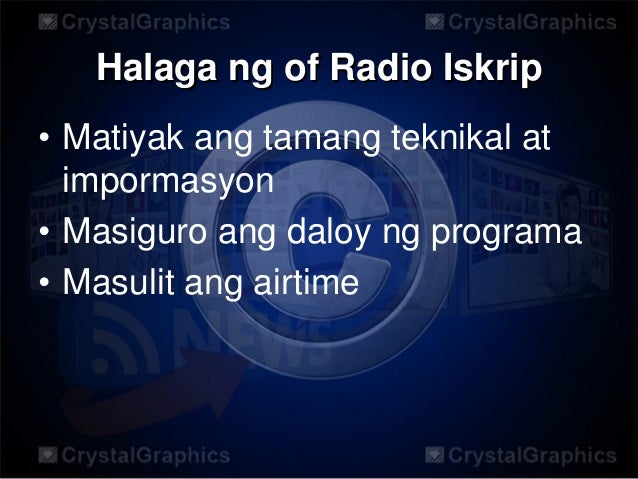 CrystalGraphics CrystalGraphics

Halaga ng of Radio Iskrip

• Matiyak ang tamang teknikal at impormasyon
• Masiguro ang daloy ng programa
• Masulit ang airtime

NEWS

CrystalGraphics CrystalGraphics